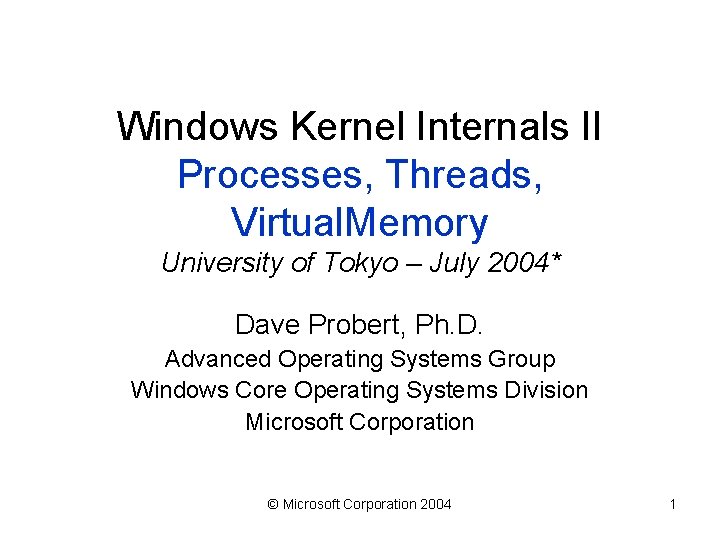 Windows Kernel Internals II
Processes, Threads, VirtualMemory
University of Tokyo – July 2004*

Dave Probert, Ph.D.
Advanced Operating Systems Group
Windows Core Operating Systems Division
Microsoft Corporation

© Microsoft Corporation 2004

1